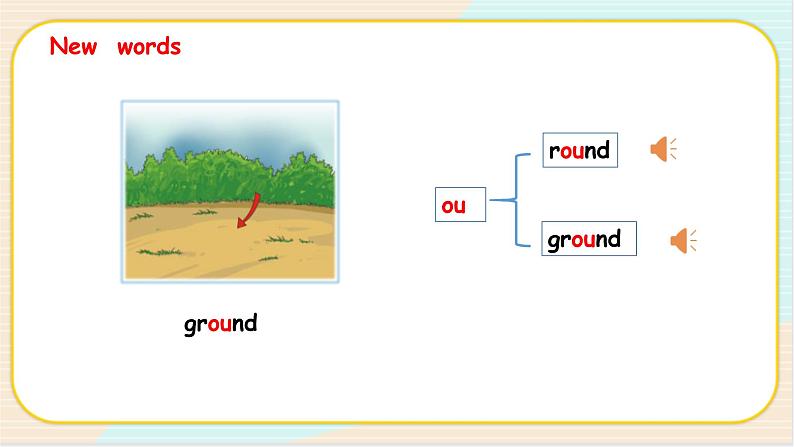 New words

ground

ou

round

ground